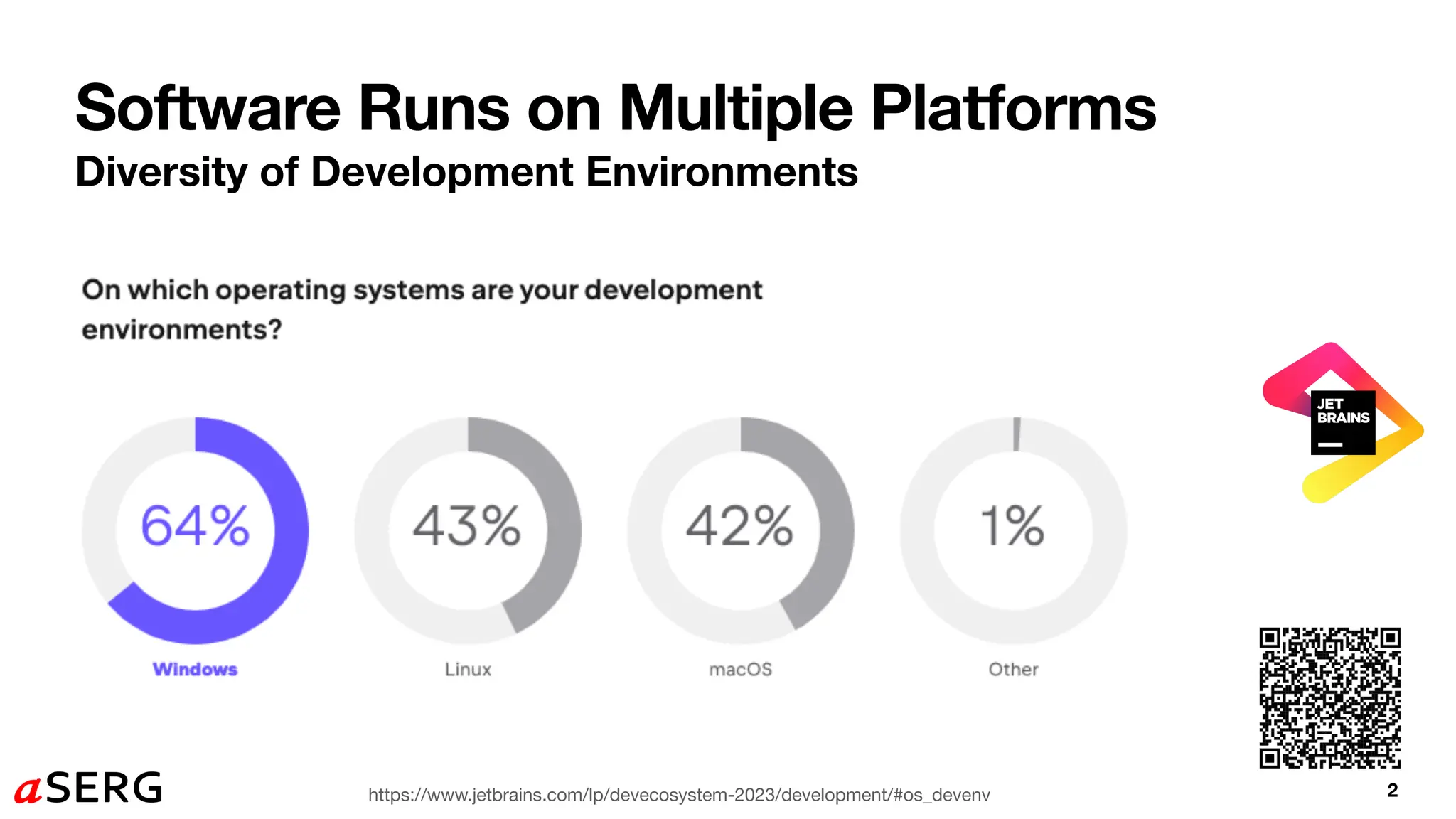 Software Runs on Multiple Platforms
Diversity of Development Environments

On which operating systems are your development environments?

64%
Windows

43%
Linux

42%
macOS

1%
Other

JET BRAINS

aSERG

https://www.jetbrains.com/lp/devecosystem-2023/development/#os_devenv

2